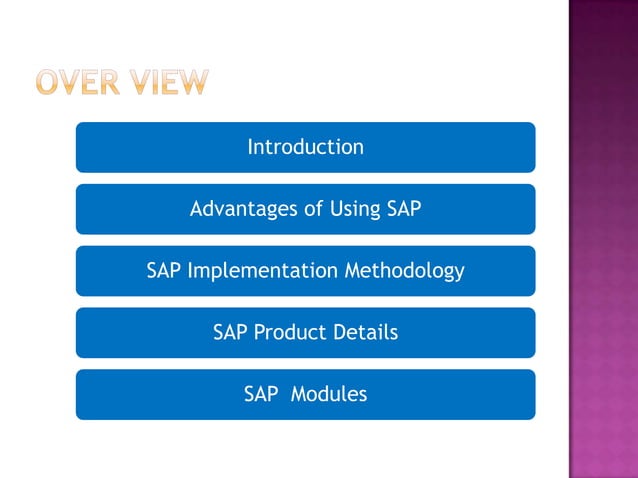 OVER VIEW

Introduction

Advantages of Using SAP

SAP Implementation Methodology

SAP Product Details

SAP Modules